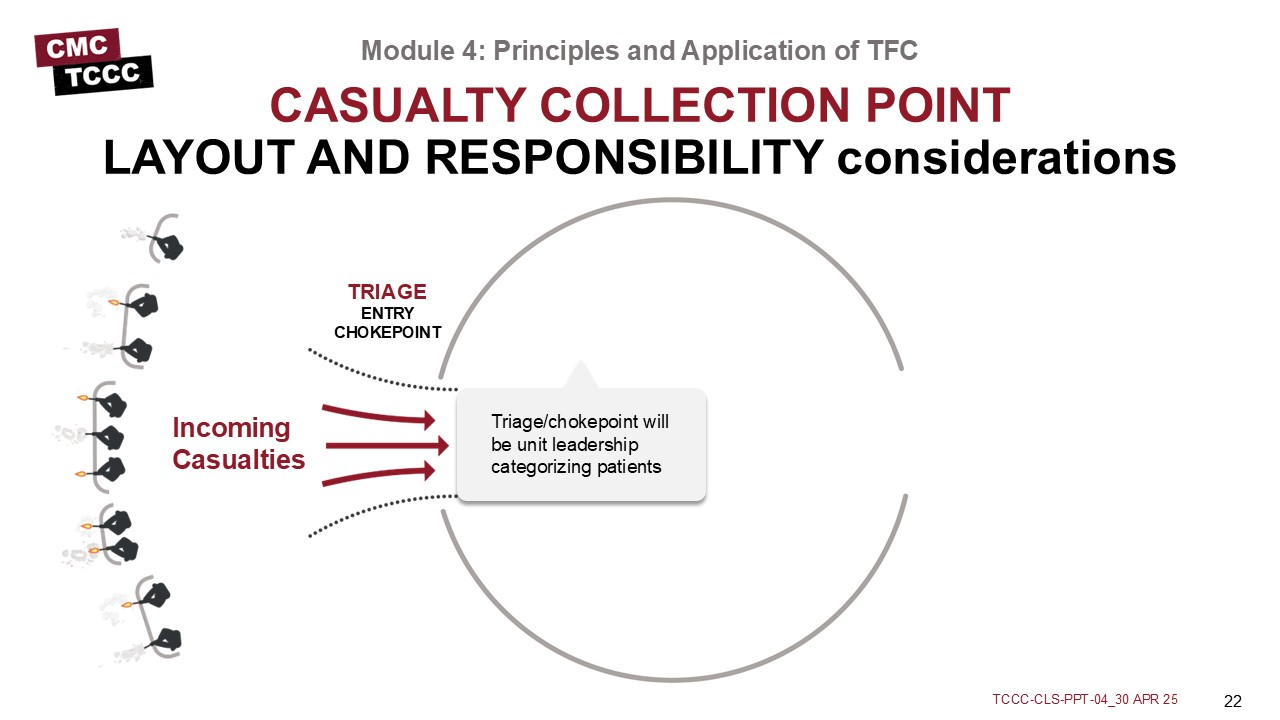 CMC
TCCC

Module 4: Principles and Application of TFC

CASUALTY COLLECTION POINT
LAYOUT AND RESPONSIBILITY considerations

TRIAGE
ENTRY
CHOKEPOINT

Incoming Casualties

Triage/chokepoint will be unit leadership categorizing patients

TCCC-CLS-PPT-04_30 APR 25

22